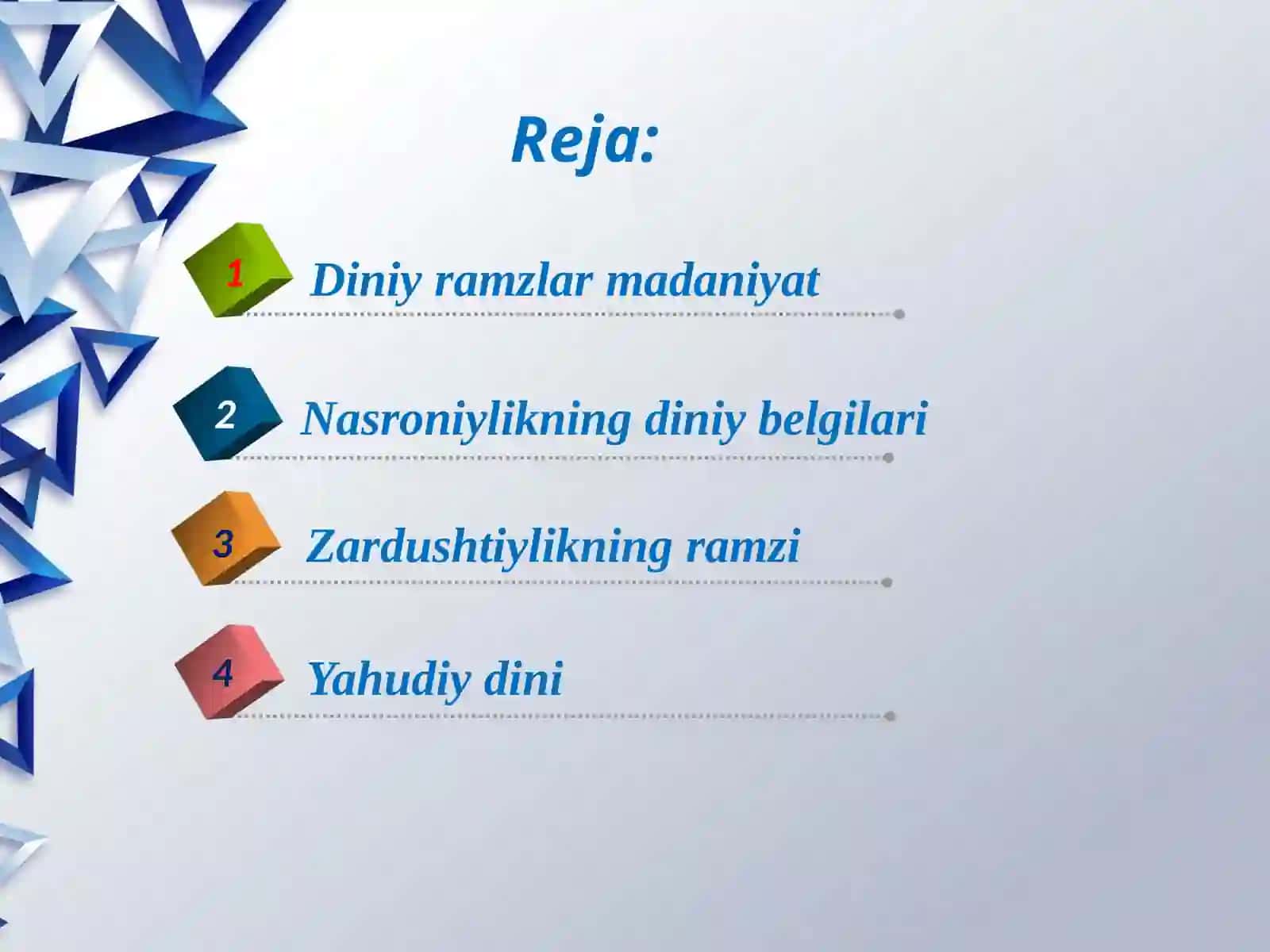 Reja:

1 Diniy ramzlar madaniyat

2 Nasroniylikning diniy belgilari

3 Zardushtiylikning ramzi

4 Yahudiy dini